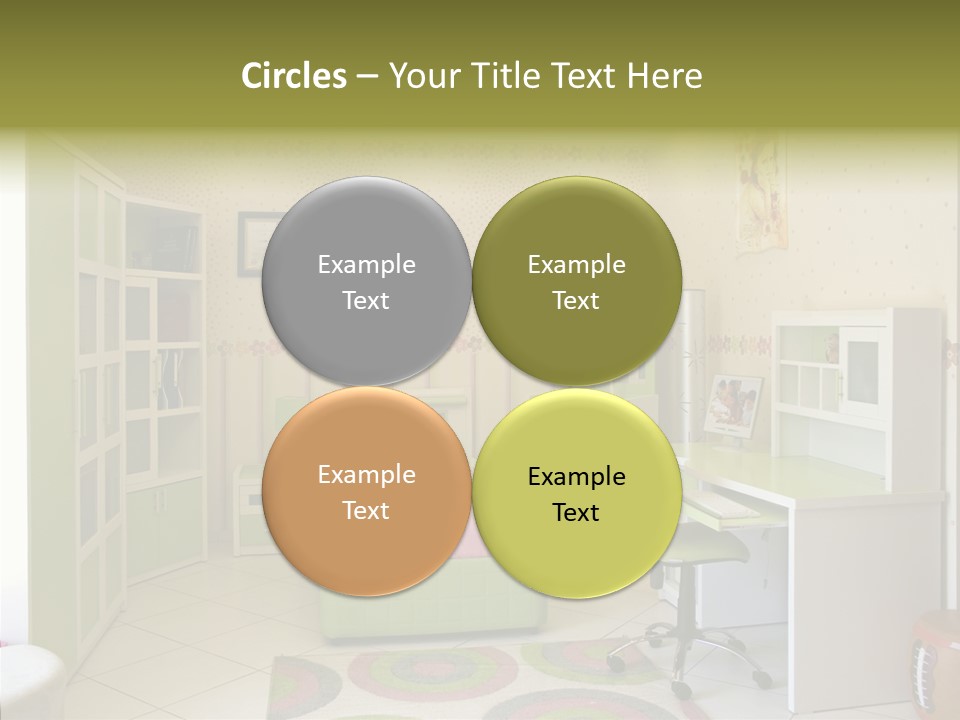 Circles – Your Title Text Here

Example Text

Example Text

Example Text

Example Text